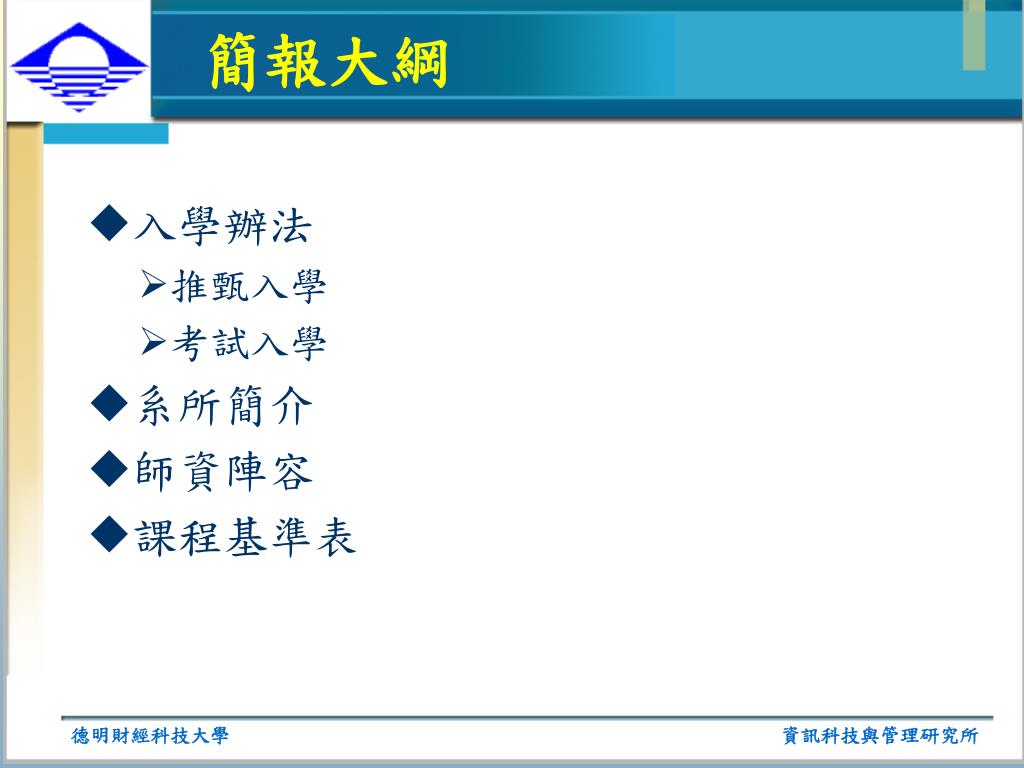 簡報大綱

◆入學辦法
➢推甄入學
➢考試入學
◆系所簡介
◆師資陣容
◆課程基準表

德明財經科技大學

資訊科技與管理研究所